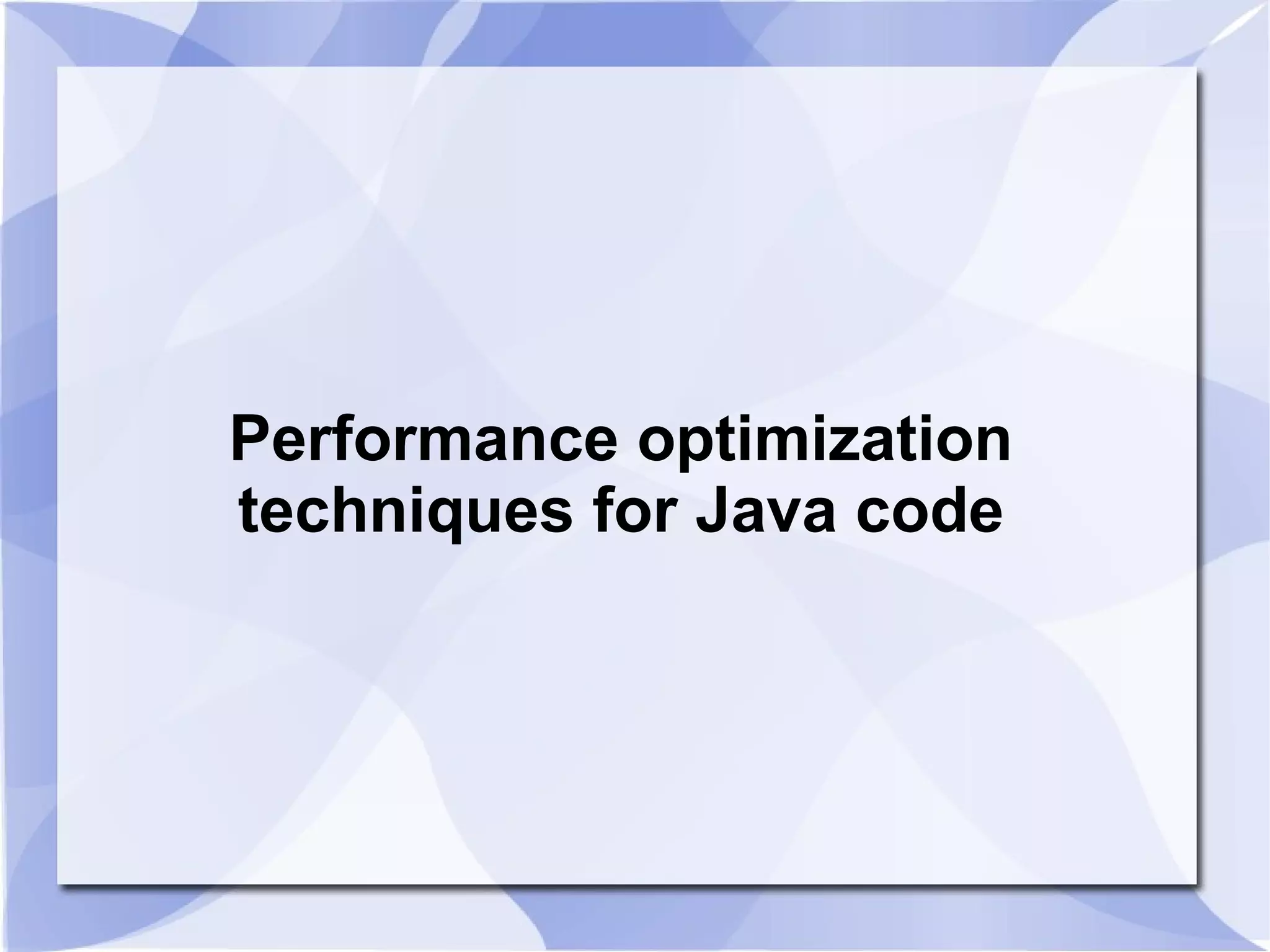 Performance optimization techniques for Java code